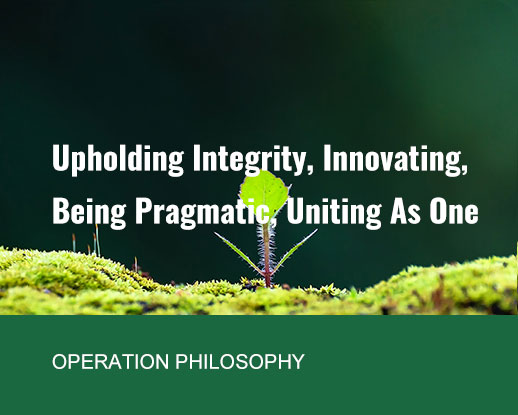 Upholding Integrity, Innovating, Being Pragmatic, Uniting As One

OPERATION PHILOSOPHY